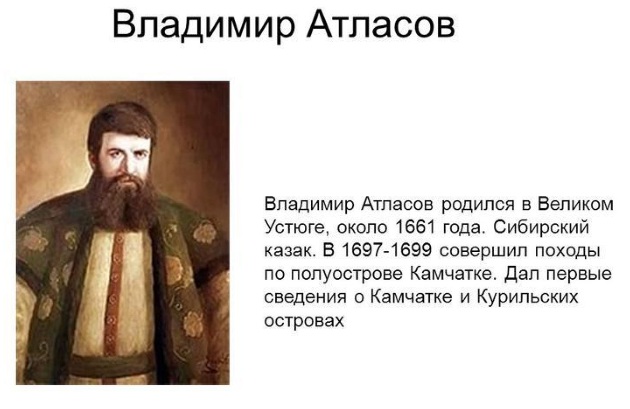 Владимир Атласов

Владимир Атласов родился в Великом Устюге, около 1661 года. Сибирский казак. В 1697-1699 совершил походы по полуострове Камчатке. Дал первые сведения о Камчатке и Курильских островах